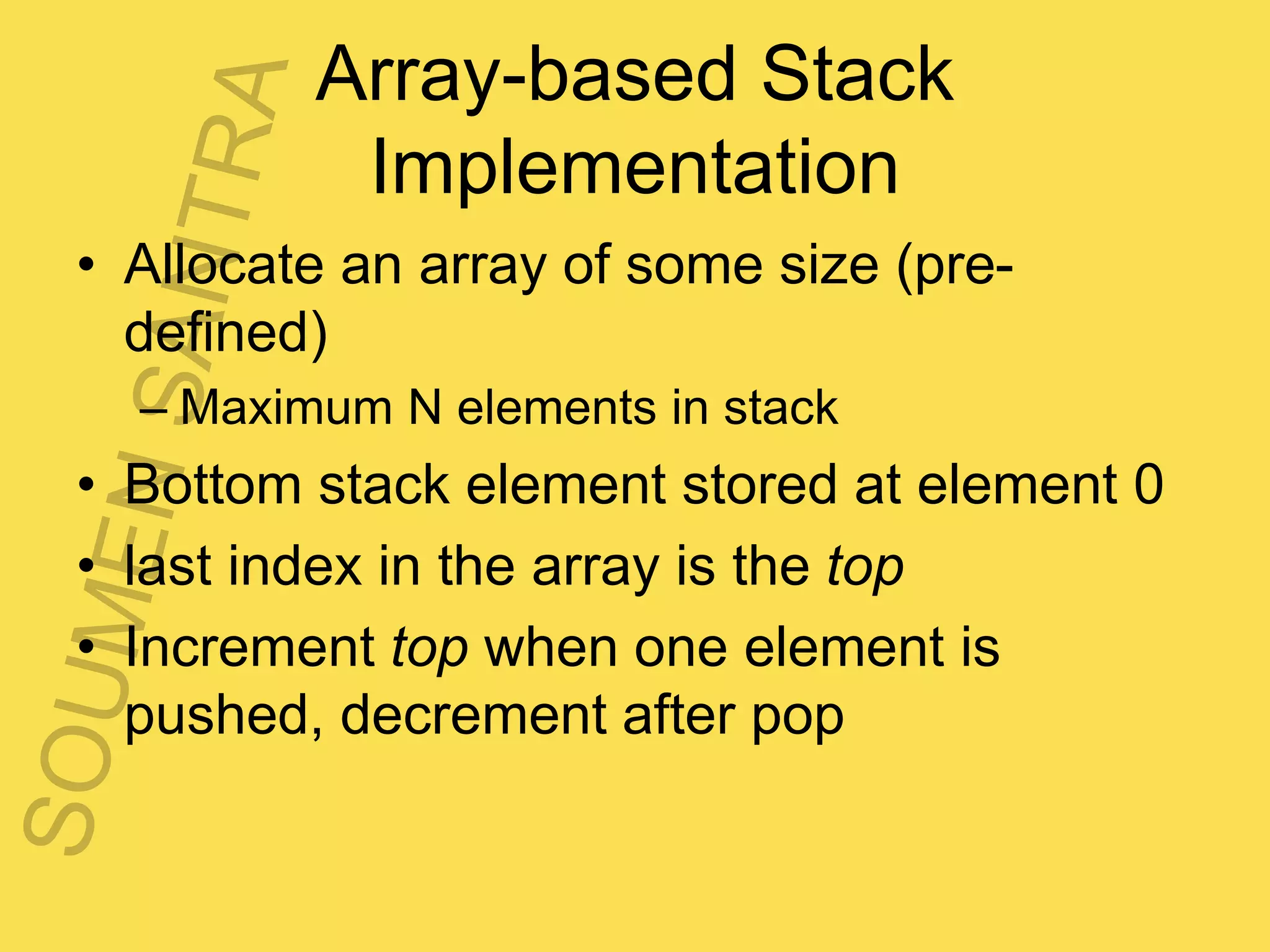 Array-based Stack Implementation

• Allocate an array of some size (pre-defined)
  – Maximum N elements in stack
• Bottom stack element stored at element 0
• last index in the array is the top
• Increment top when one element is pushed, decrement after pop

SOUMEN SANTRA